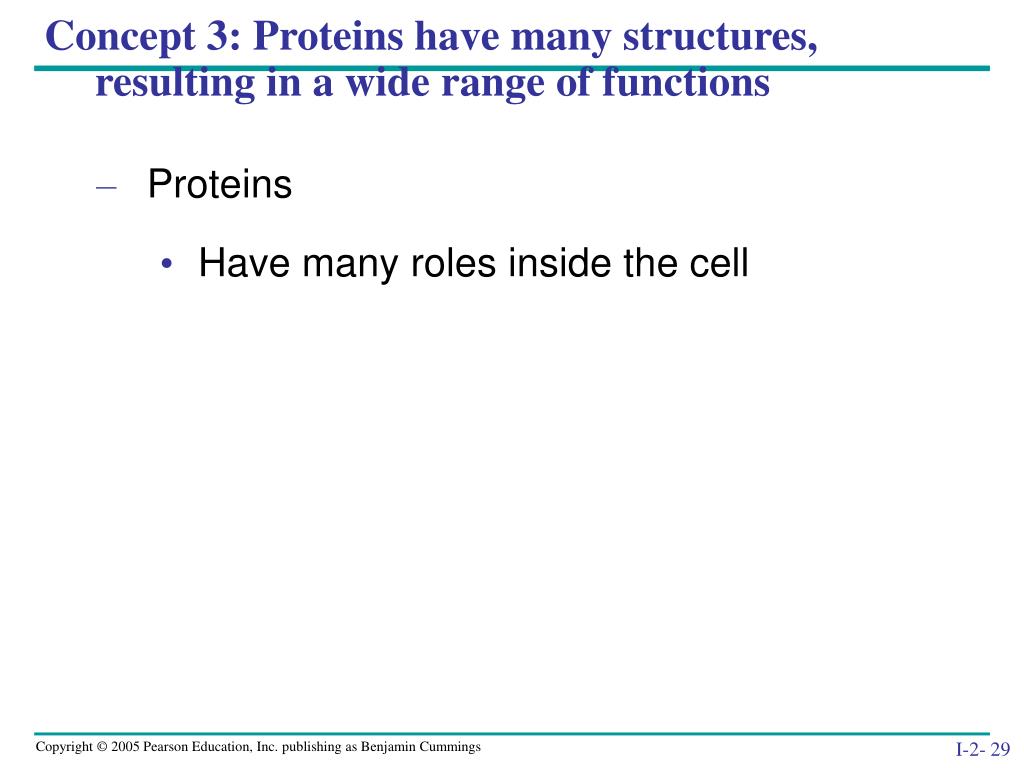 Concept 3: Proteins have many structures, resulting in a wide range of functions

– Proteins

• Have many roles inside the cell

Copyright © 2005 Pearson Education, Inc. publishing as Benjamin Cummings

I-2- 29